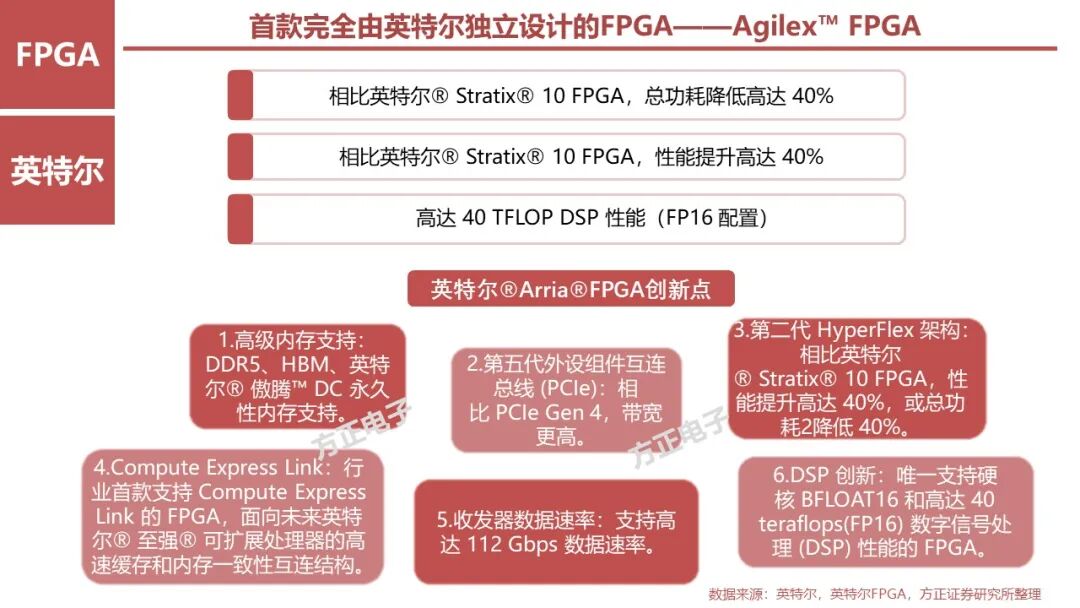 FPGA

英特尔

首款完全由英特尔独立设计的FPGA——Agilex™ FPGA

相比英特尔® Stratix® 10 FPGA，总功耗降低高达 40%

相比英特尔® Stratix® 10 FPGA，性能提升高达 40%

高达 40 TFLOP DSP 性能（FP16 配置）

英特尔®Arria®FPGA创新点

1.高级内存支持：DDR5、HBM、英特尔® 傲腾™ DC 永久性内存支持。

2.第五代外设组件互连总线 (PCIe)：相比 PCIe Gen 4，带宽更高。

3.第二代 HyperFlex 架构：相比英特尔® Stratix® 10 FPGA，性能提升高达 40%，或总功耗2降低 40%。

4.Compute Express Link：行业首款支持 Compute Express Link 的 FPGA，面向未来英特尔® 至强® 可扩展处理器的高速缓存和内存一致性互连结构。

5.收发器数据速率：支持高达 112 Gbps 数据速率。

6.DSP 创新：唯一支持硬核 BFLOAT16 和高达 40 teraflops(FP16) 数字信号处理 (DSP) 性能的 FPGA。

方正电子

方正电子

数据来源：英特尔，英特尔FPGA，方正证券研究所整理